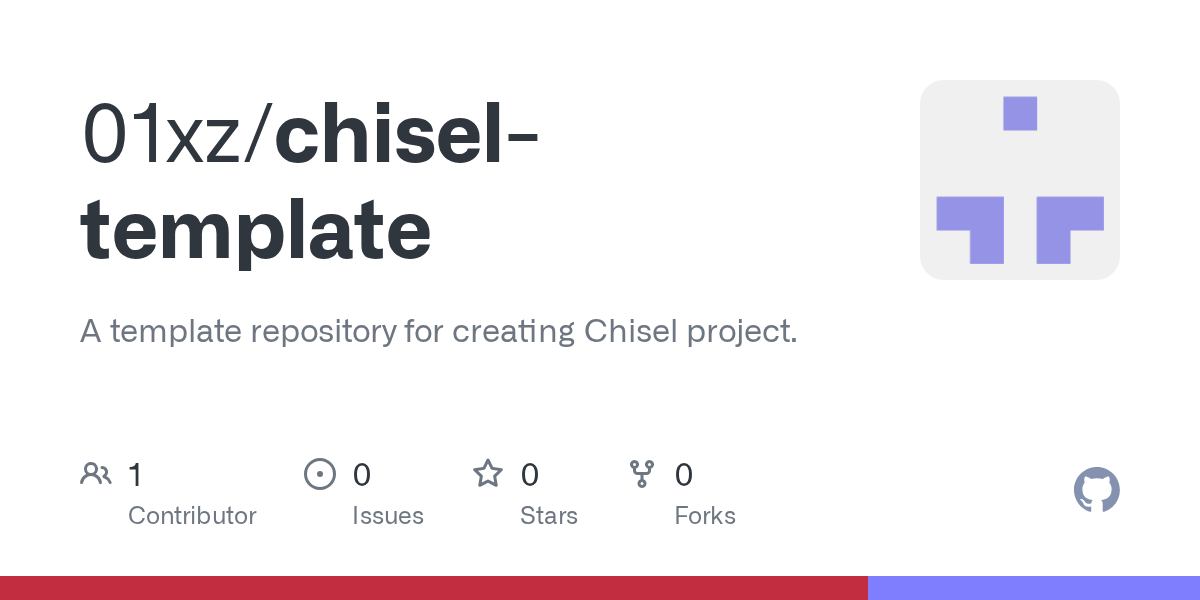 01xz/chisel-template

A template repository for creating Chisel project.

1
Contributor

0
Issues

0
Stars

0
Forks